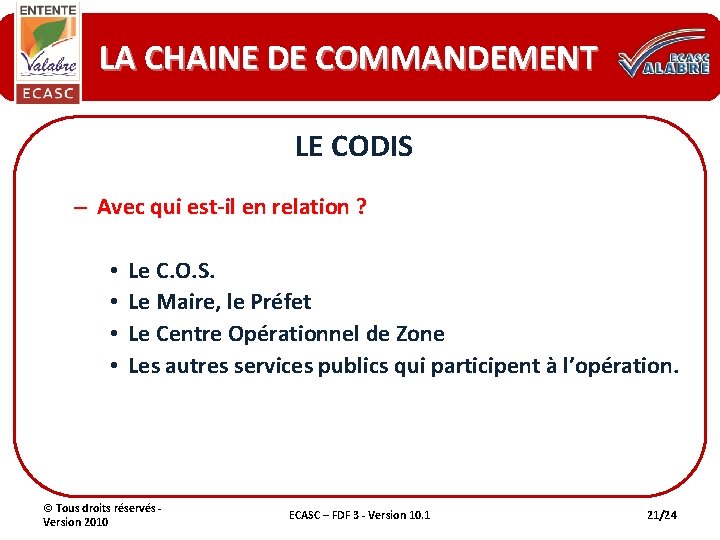 ENTENTE
Valabre
ECASC

LA CHAINE DE COMMANDEMENT

ECASC
VALABRE

LE CODIS

– Avec qui est-il en relation ?

• Le C.O.S.
• Le Maire, le Préfet
• Le Centre Opérationnel de Zone
• Les autres services publics qui participent à l'opération.

© Tous droits réservés - Version 2010

ECASC – FDF 3 - Version 10.1

21/24